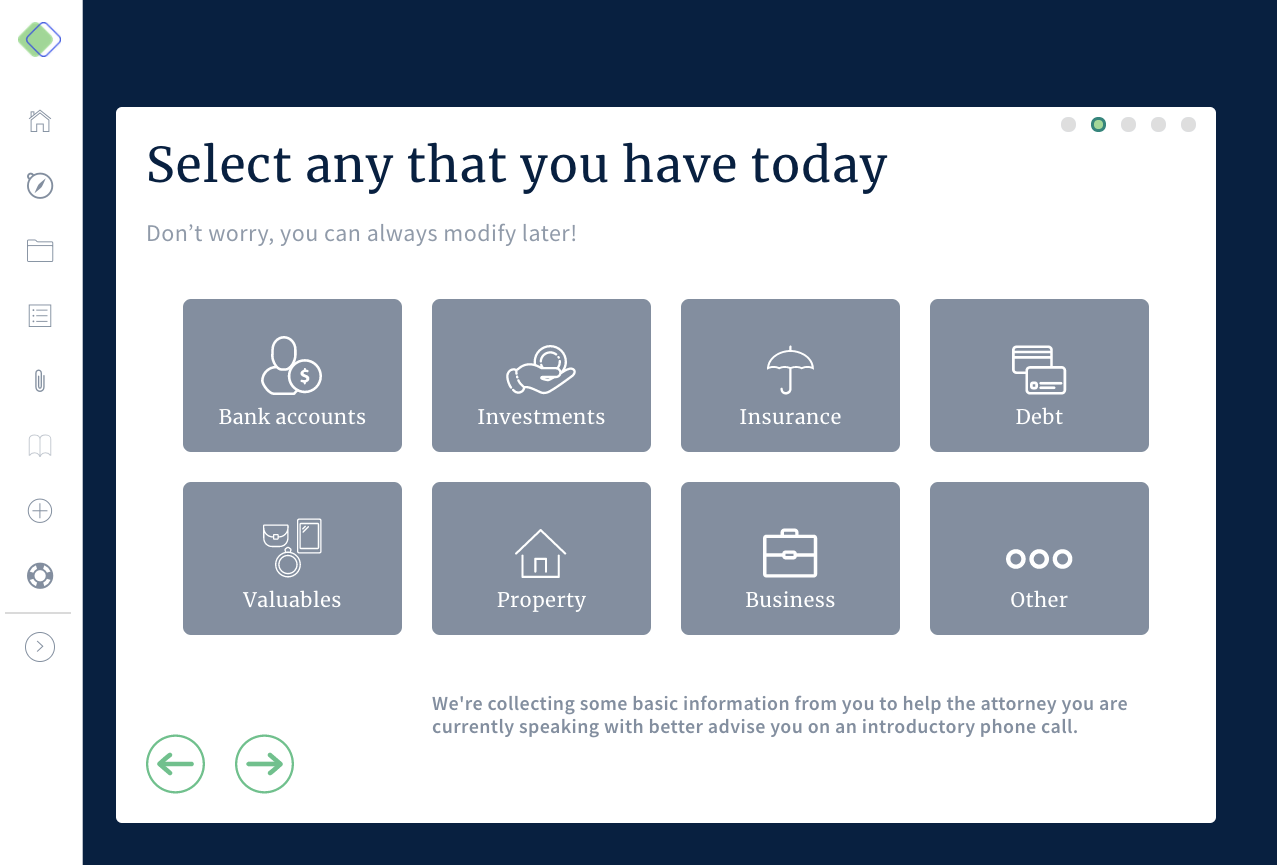 Select any that you have today

Don’t worry, you can always modify later!

Bank accounts

Investments

Insurance

Debt

Valuables

Property

Business

Other

We're collecting some basic information from you to help the attorney you are currently speaking with better advise you on an introductory phone call.